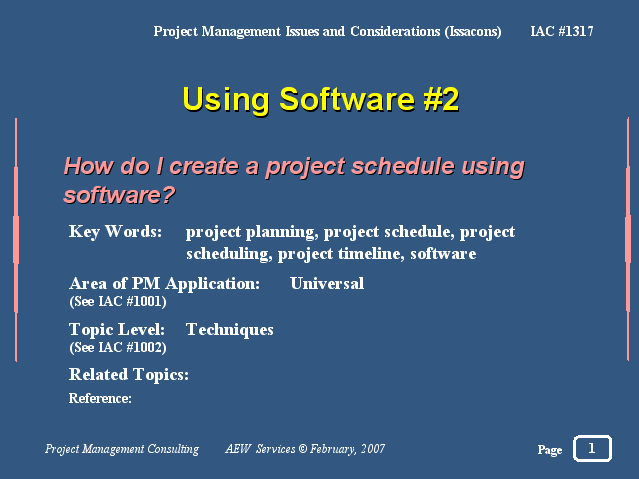 Project Management Issues and Considerations (Issacons) IAC #1317

Using Software #2

How do I create a project schedule using software?

Key Words: project planning, project schedule, project scheduling, project timeline, software

Area of PM Application: Universal
(See IAC #1001)

Topic Level: Techniques
(See IAC #1002)

Related Topics:

Reference:

Project Management Consulting AEW Services © February, 2007

Page 1